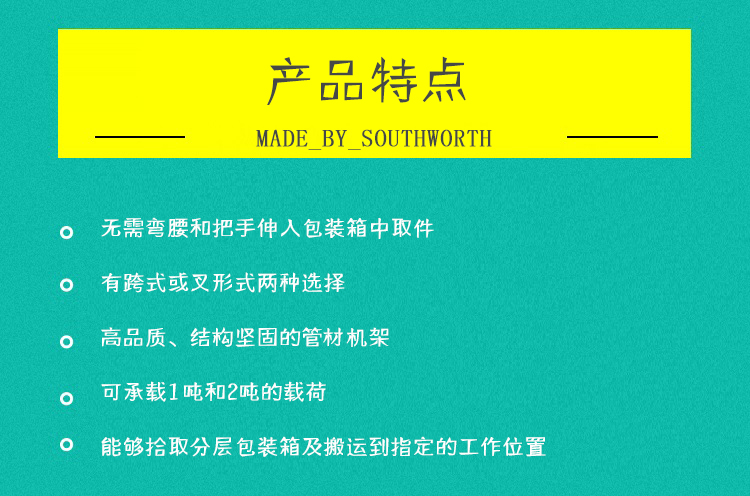 产品特点

MADE_BY_SOUTHWORTH

无需弯腰和把手伸入包装箱中取件

有跨式或叉形式两种选择

高品质、结构坚固的管材机架

可承载1吨和2吨的载荷

能够拾取分层包装箱及搬运到指定的工作位置